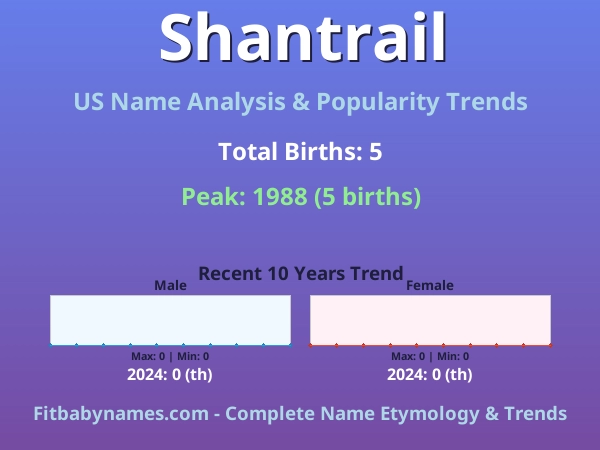 Shantrail

US Name Analysis & Popularity Trends

Total Births: 5

Peak: 1988 (5 births)

Recent 10 Years Trend

Male

Max: 0 | Min: 0

2024: 0 (th)

Female

Max: 0 | Min: 0

2024: 0 (th)

Fitbabynames.com - Complete Name Etymology & Trends